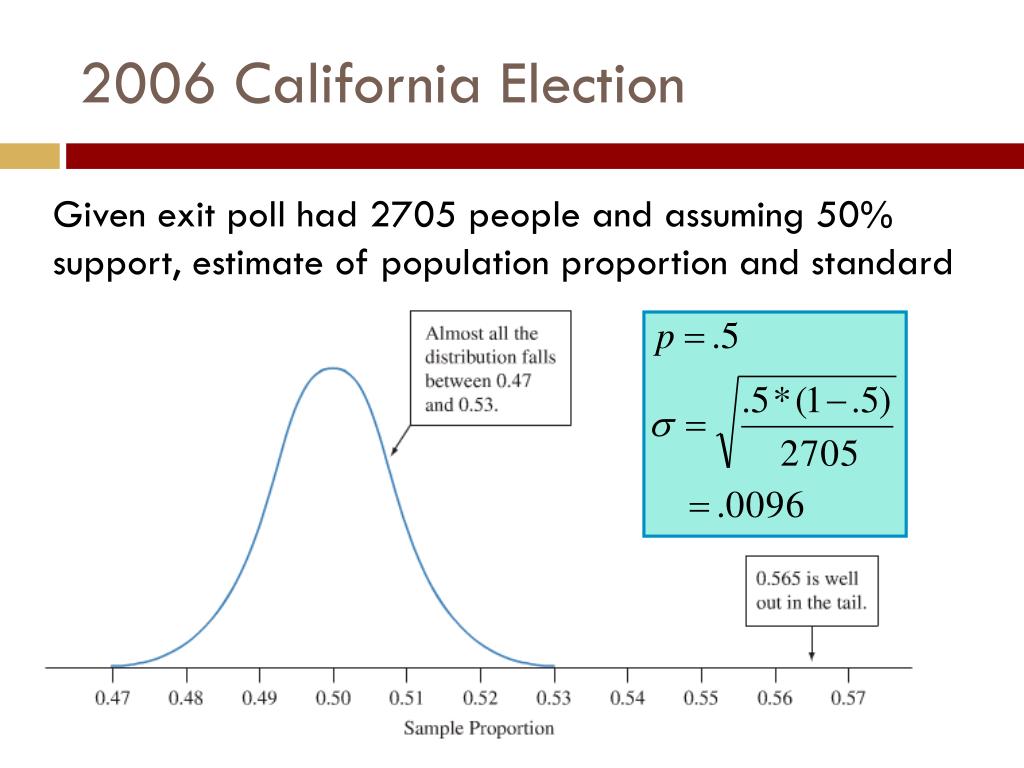 2006 California Election

Given exit poll had 2705 people and assuming 50% support, estimate of population proportion and standard

Almost all the distribution falls between 0.47 and 0.53.

$p = .5$

$\sigma = \sqrt{\frac{.5*(1-.5)}{2705}}$

$= .0096$

0.565 is well out in the tail.

0.47 0.48 0.49 0.50 0.51 0.52 0.53 0.54 0.55 0.56 0.57

Sample Proportion